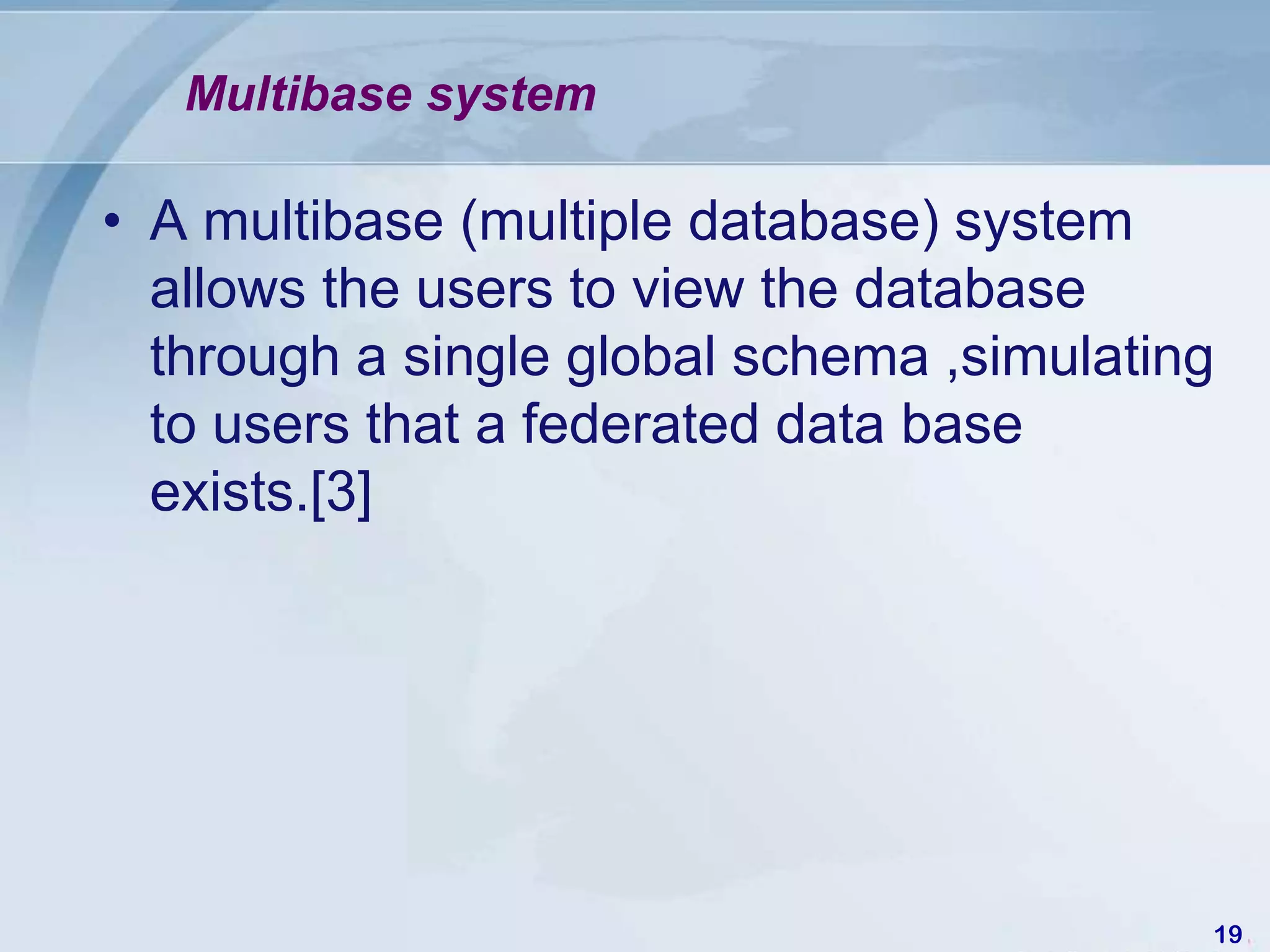 Multibase system

• A multibase (multiple database) system allows the users to view the database through a single global schema ,simulating to users that a federated data base exists.[3]

19